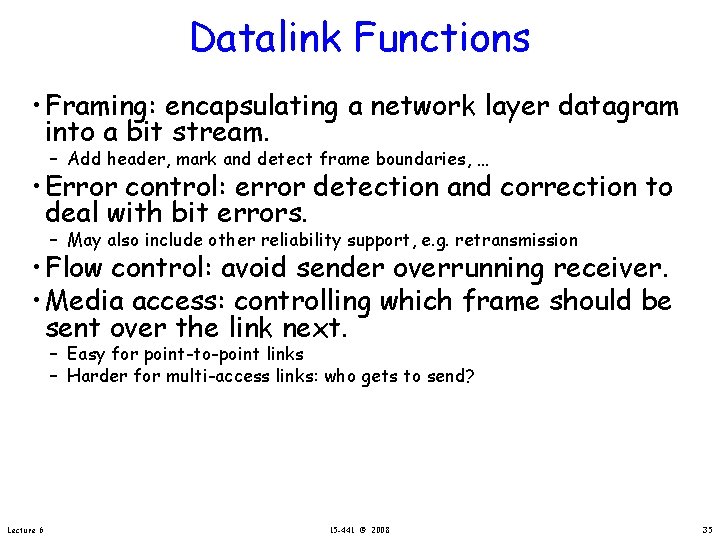 Datalink Functions

• Framing: encapsulating a network layer datagram into a bit stream.
– Add header, mark and detect frame boundaries, …

• Error control: error detection and correction to deal with bit errors.
– May also include other reliability support, e.g. retransmission

• Flow control: avoid sender overrunning receiver.

• Media access: controlling which frame should be sent over the link next.
– Easy for point-to-point links
– Harder for multi-access links: who gets to send?

Lecture 6

15-441 © 2008

35